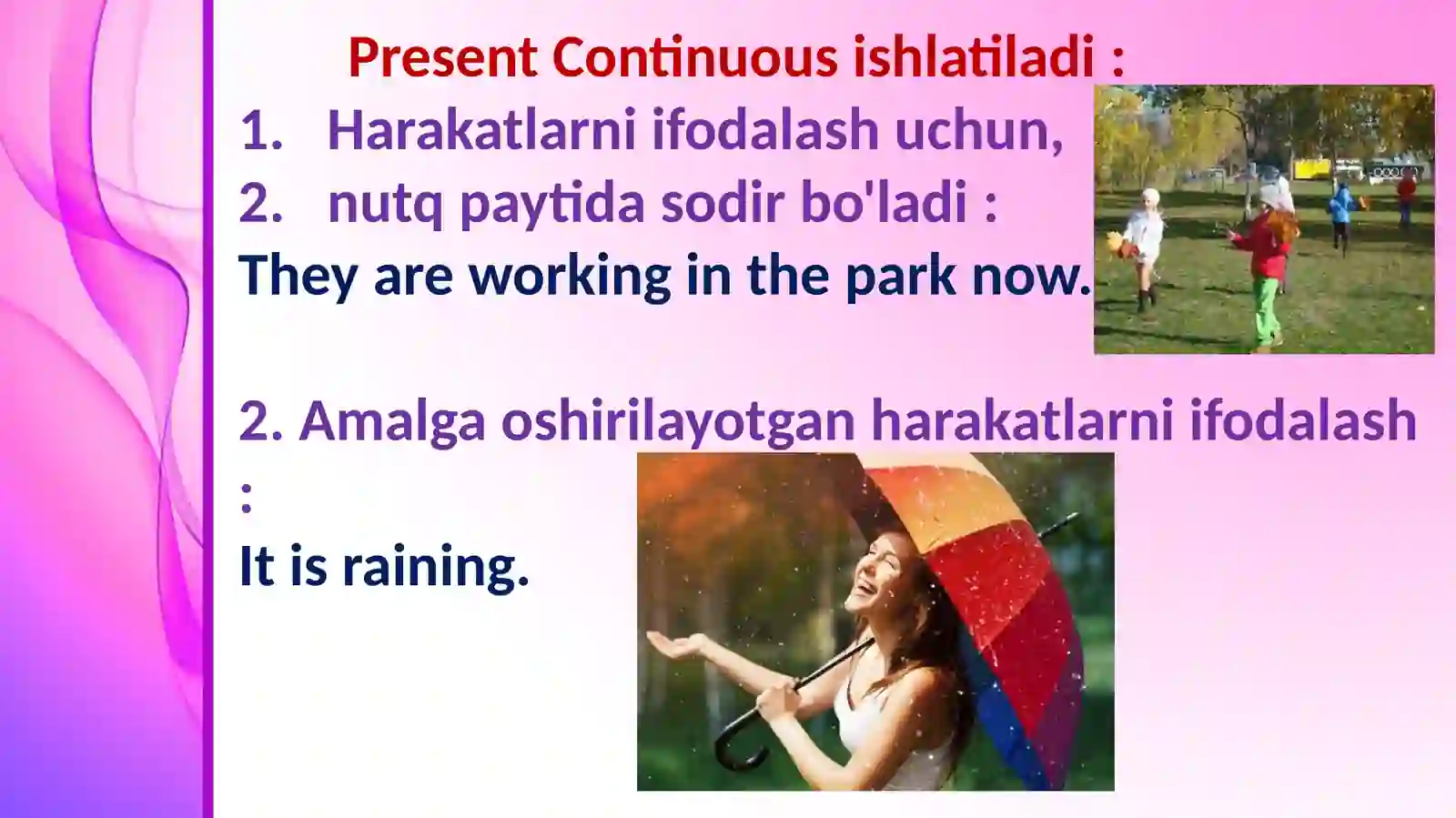 Present Continuous ishlatiladi :

1. Harakatlarni ifodalash uchun,
2. nutq paytida sodir bo'ladi :

They are working in the park now.

2. Amalga oshirilayotgan harakatlarni ifodalash :

It is raining.